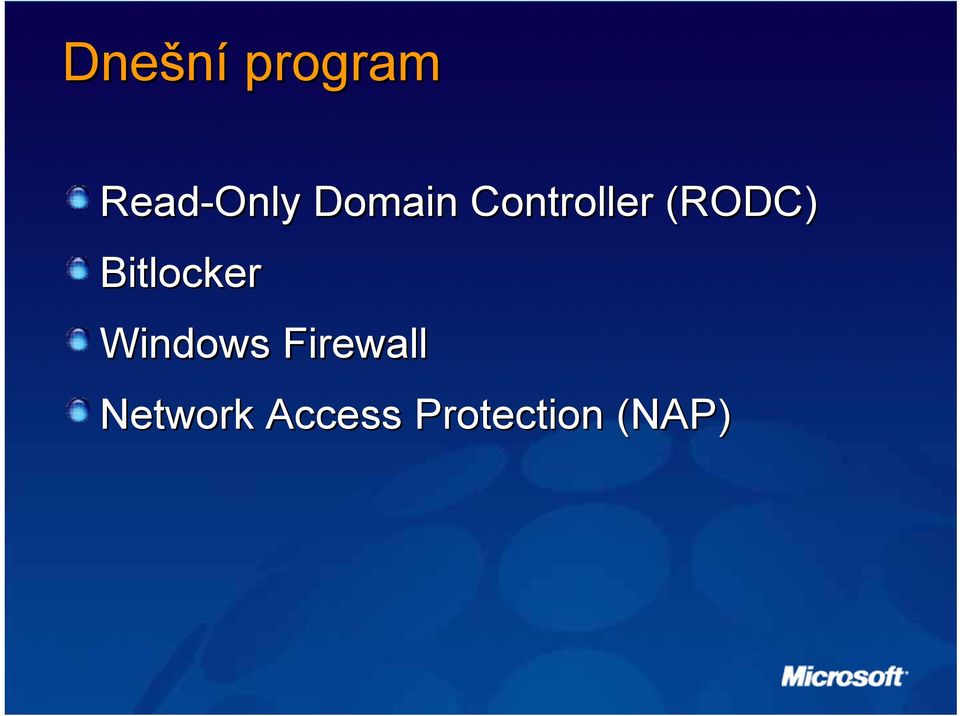 Dnešní program

Read-Only Domain Controller (RODC)

Bitlocker

Windows Firewall

Network Access Protection (NAP)

Microsoft